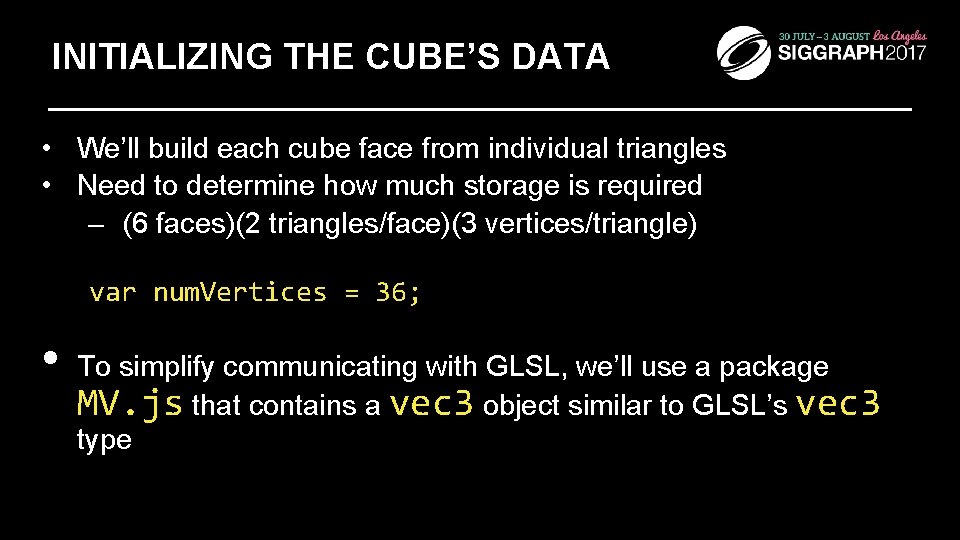 INITIALIZING THE CUBE'S DATA

30 JULY – 3 AUGUST Los Angeles
SIGGRAPH2017

• We'll build each cube face from individual triangles
• Need to determine how much storage is required
– (6 faces)(2 triangles/face)(3 vertices/triangle)

var numVertices = 36;

• To simplify communicating with GLSL, we'll use a package MV.js that contains a vec3 object similar to GLSL's vec3 type